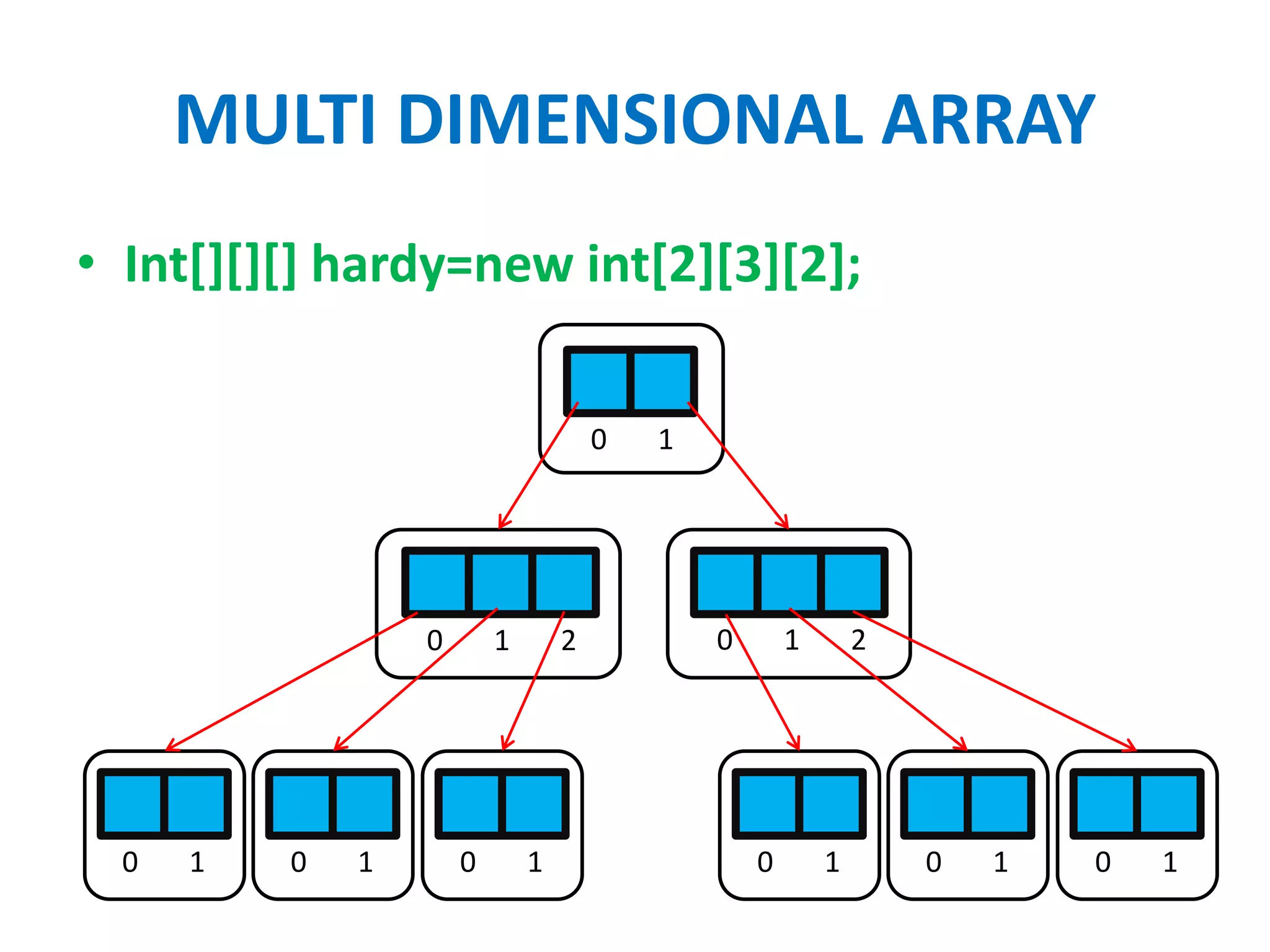 MULTI DIMENSIONAL ARRAY

• Int[][][] hardy=new int[2][3][2];

0 1

0 1 2

0 1 2

0 1

0 1

0 1

0 1

0 1

0 1